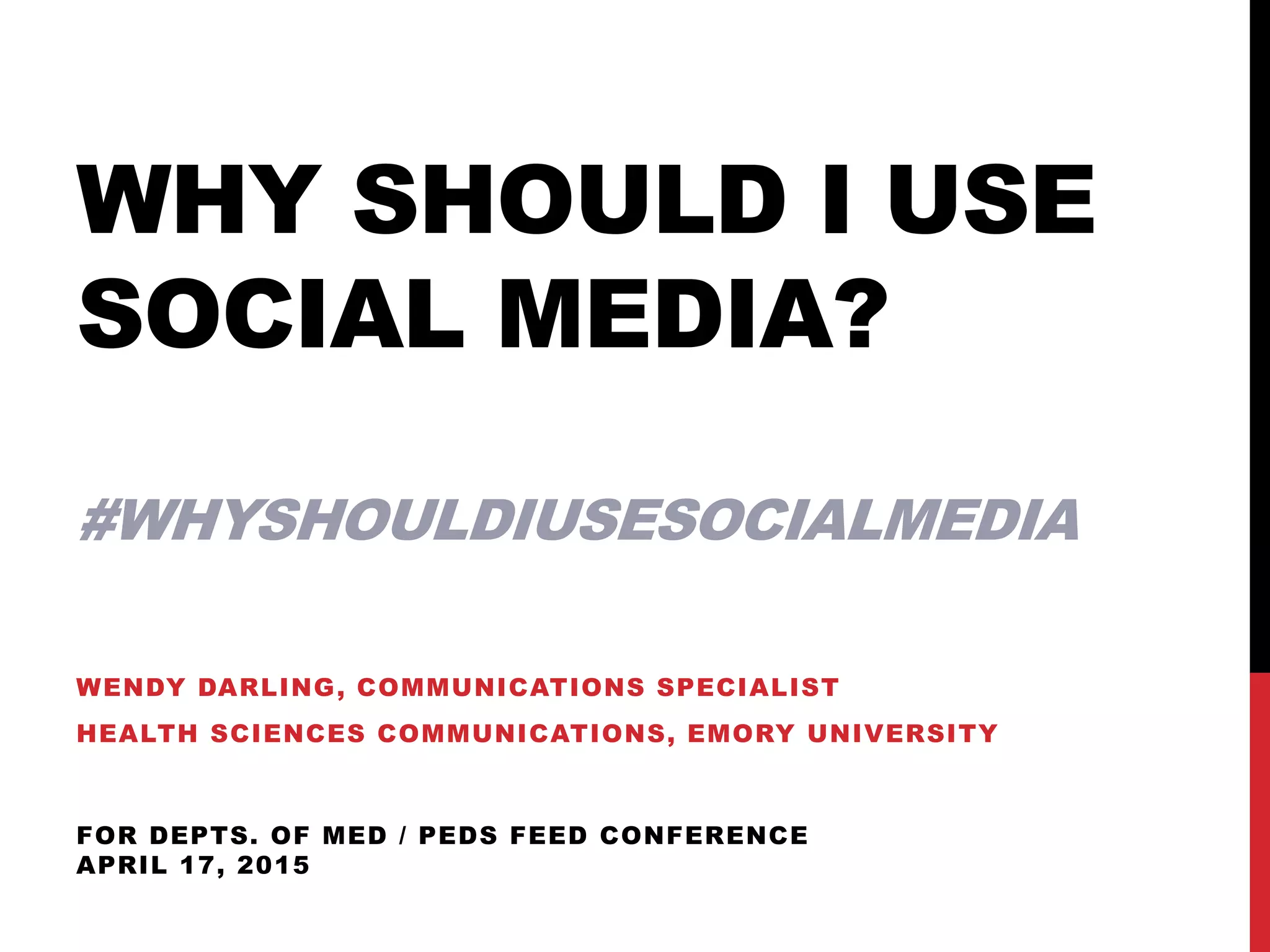 WHY SHOULD I USE SOCIAL MEDIA?

#WHYSHOULDIUSESOCIALMEDIA

WENDY DARLING, COMMUNICATIONS SPECIALIST

HEALTH SCIENCES COMMUNICATIONS, EMORY UNIVERSITY

FOR DEPTS. OF MED / PEDS FEED CONFERENCE
APRIL 17, 2015